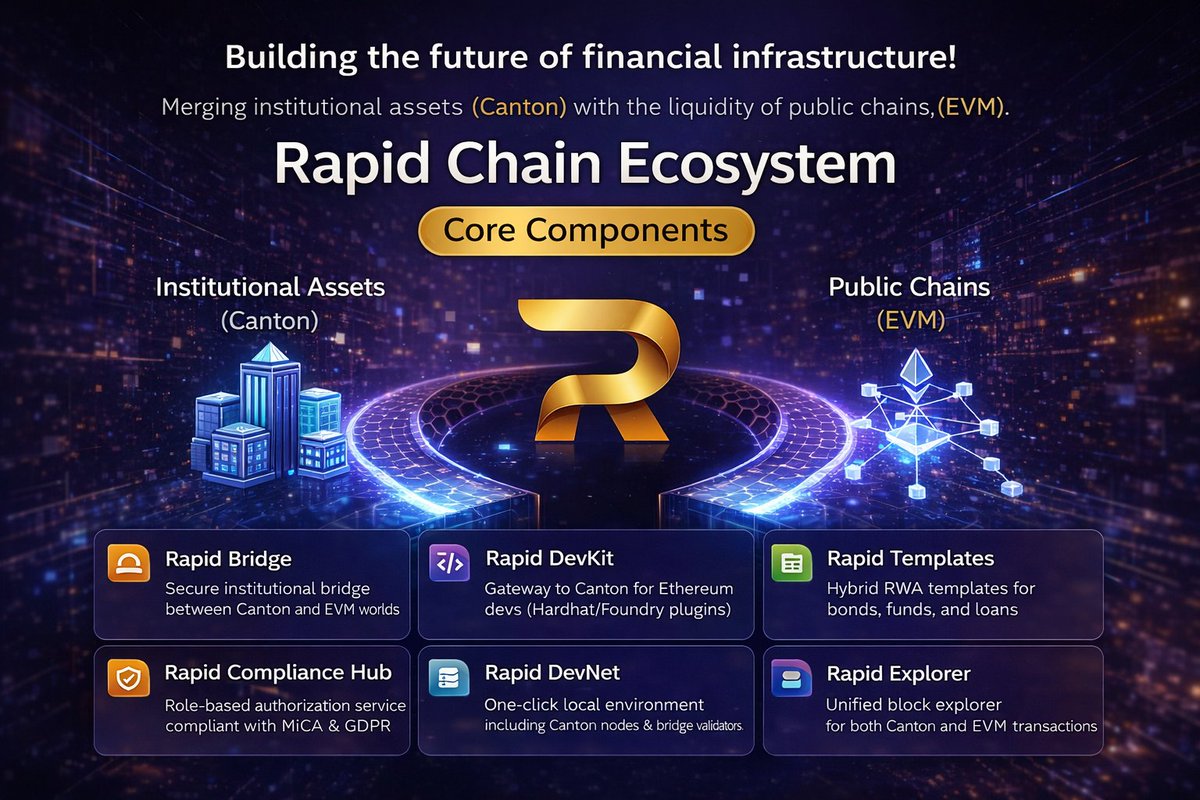 Building the future of financial infrastructure!

Merging institutional assets (Canton) with the liquidity of public chains,(EVM).

Rapid Chain Ecosystem

Core Components

Institutional Assets
(Canton)

Public Chains
(EVM)

Rapid Bridge
Secure institutional bridge between Canton and EVM worlds

Rapid DevKit
Gateway to Canton for Ethereum devs (Hardhat/Foundry plugins)

Rapid Templates
Hybrid RWA templates for bonds, funds, and loans

Rapid Compliance Hub
Role-based authorization service compliant with MiCA & GDPR

Rapid DevNet
One-click local environment including Canton nodes & bridge validators.

Rapid Explorer
Unified block explorer for both Canton and EVM transactions